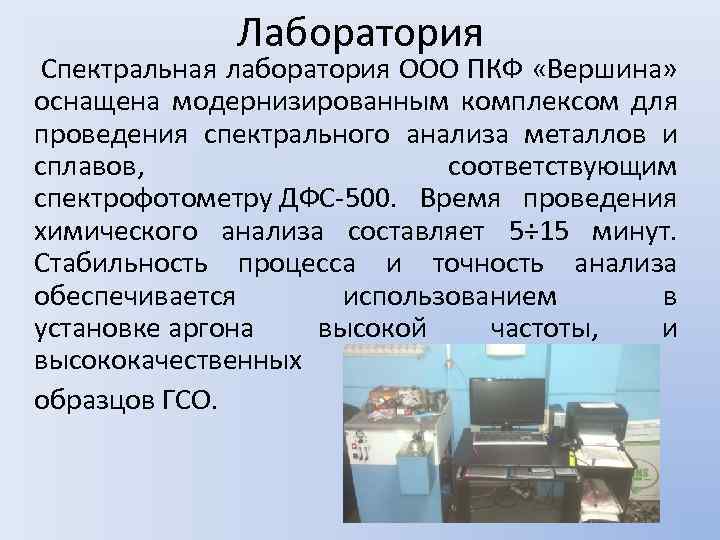 Лаборатория

Спектральная лаборатория ООО ПКФ «Вершина» оснащена модернизированным комплексом для проведения спектрального анализа металлов и сплавов, соответствующим спектрофотометру ДФС-500. Время проведения химического анализа составляет 5÷15 минут. Стабильность процесса и точность анализа обеспечивается использованием в установке аргона высокой частоты, и высококачественных

образцов ГСО.